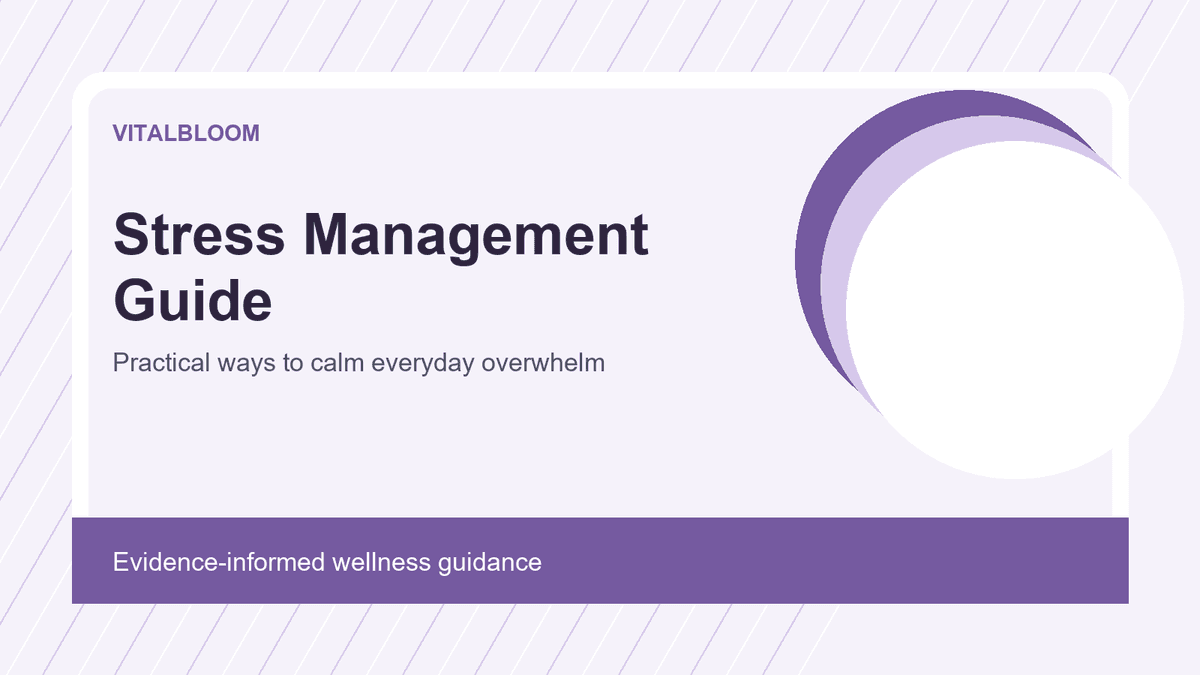 VITALBLOOM

Stress Management Guide

Practical ways to calm everyday overwhelm

Evidence-informed wellness guidance